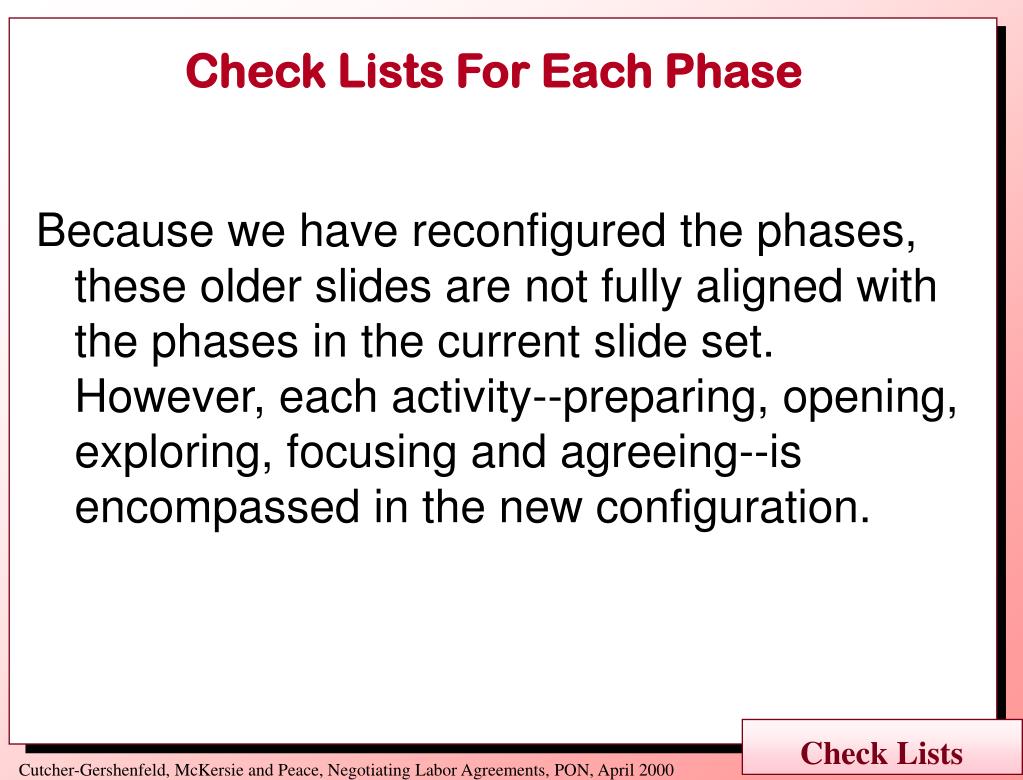 Check Lists For Each Phase

Because we have reconfigured the phases, these older slides are not fully aligned with the phases in the current slide set. However, each activity--preparing, opening, exploring, focusing and agreeing--is encompassed in the new configuration.

Check Lists

Cutcher-Gershenfeld, McKersie and Peace, Negotiating Labor Agreements, PON, April 2000